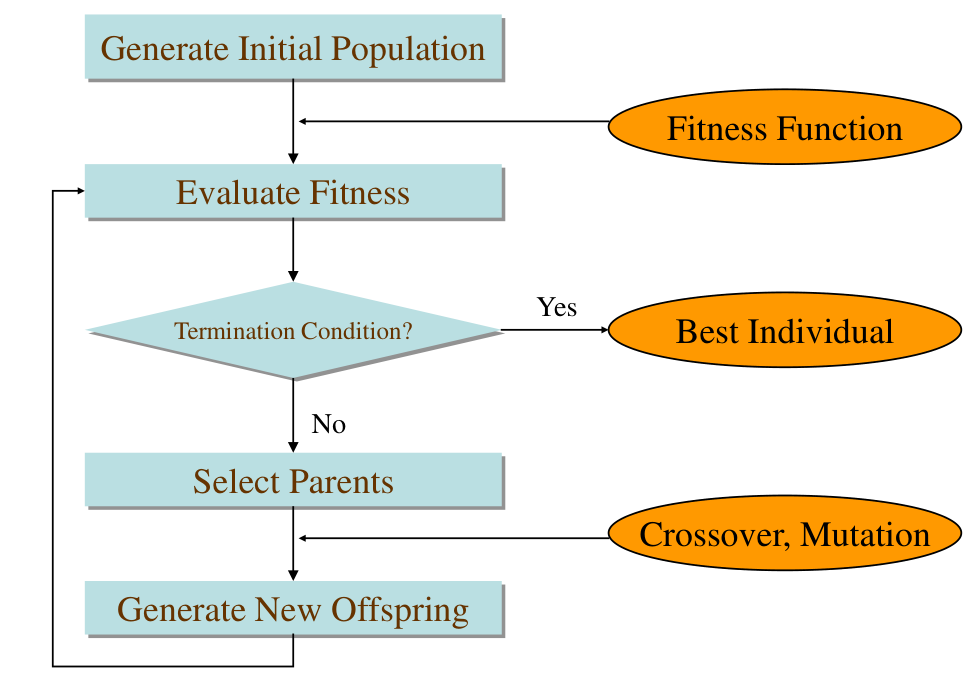 Generate Initial Population

Fitness Function

Evaluate Fitness

Termination Condition?

Yes

Best Individual

No

Select Parents

Crossover, Mutation

Generate New Offspring